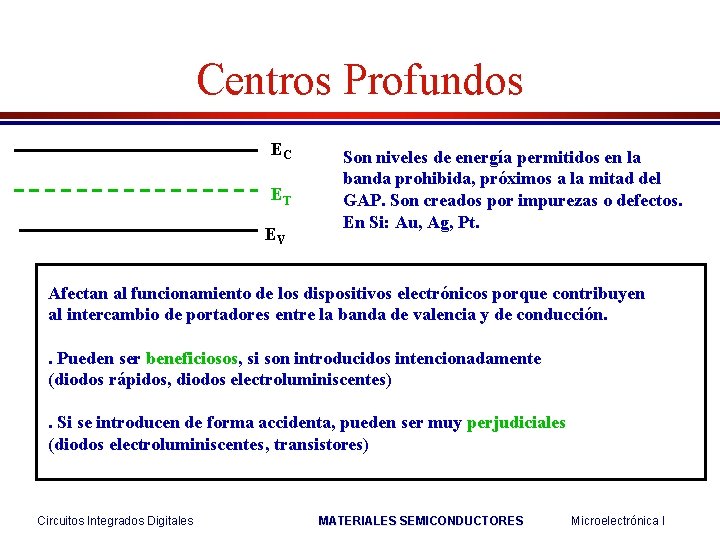 Centros Profundos

$E_C$

$E_T$

$E_V$

Son niveles de energía permitidos en la banda prohibida, próximos a la mitad del GAP. Son creados por impurezas o defectos. En Si: Au, Ag, Pt.

Afectan al funcionamiento de los dispositivos electrónicos porque contribuyen al intercambio de portadores entre la banda de valencia y de conducción.

. Pueden ser beneficiosos, si son introducidos intencionadamente (diodos rápidos, diodos electroluminiscentes)

. Si se introducen de forma accidenta, pueden ser muy perjudiciales (diodos electroluminiscentes, transistores)

Circuitos Integrados Digitales MATERIALES SEMICONDUCTORES Microelectrónica I